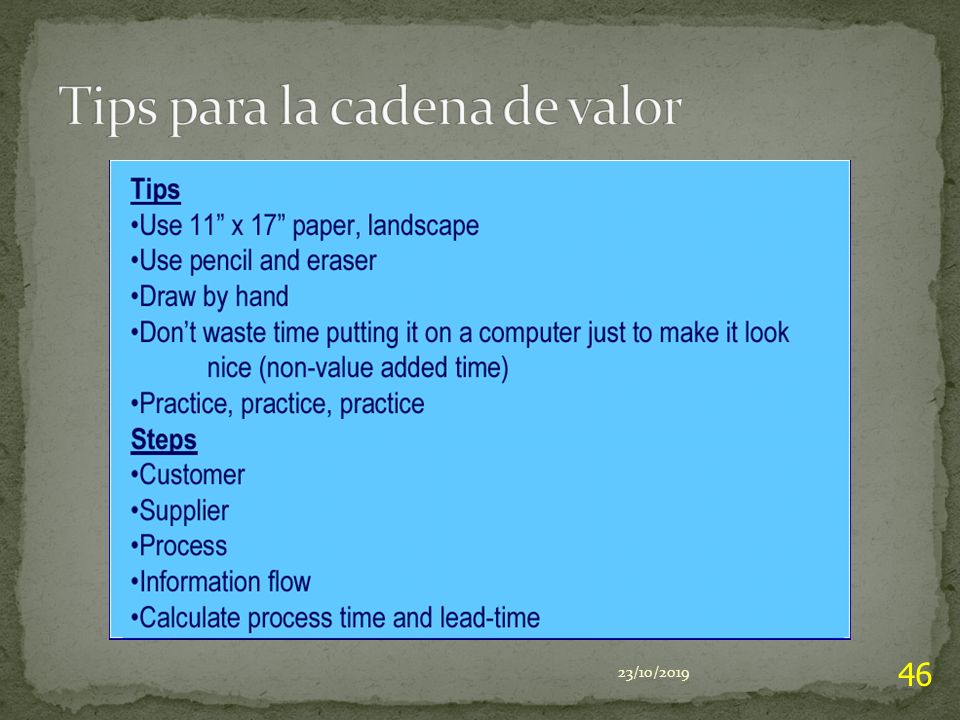 Tips para la cadena de valor

Tips
•Use 11” x 17” paper, landscape
•Use pencil and eraser
•Draw by hand
•Don’t waste time putting it on a computer just to make it look nice (non-value added time)
•Practice, practice, practice
Steps
•Customer
•Supplier
•Process
•Information flow
•Calculate process time and lead-time

23/10/2019

46